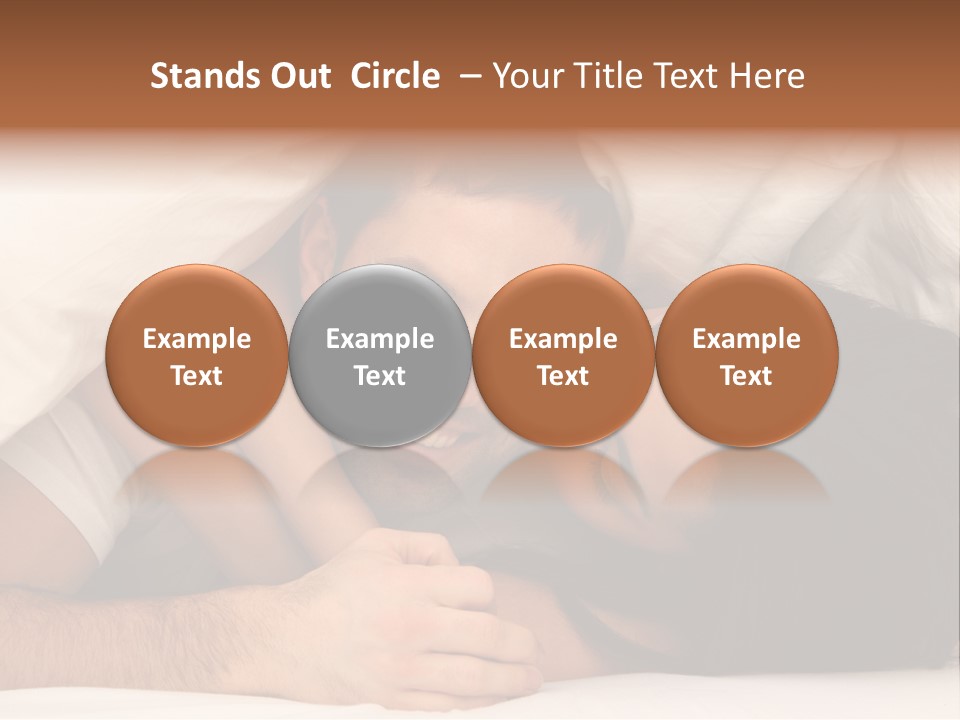 Stands Out Circle – Your Title Text Here

Example Text

Example Text

Example Text

Example Text